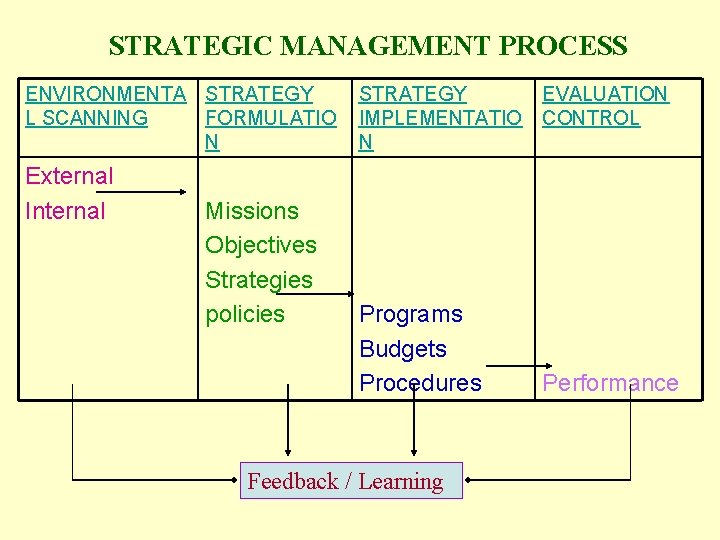 STRATEGIC MANAGEMENT PROCESS

| ENVIRONMENTAL SCANNING | STRATEGY FORMULATION | STRATEGY IMPLEMENTATION | EVALUATION CONTROL |
|---|---|---|---|
| External Internal | Missions Objectives Strategies policies | Programs Budgets Procedures | Performance |

Feedback / Learning